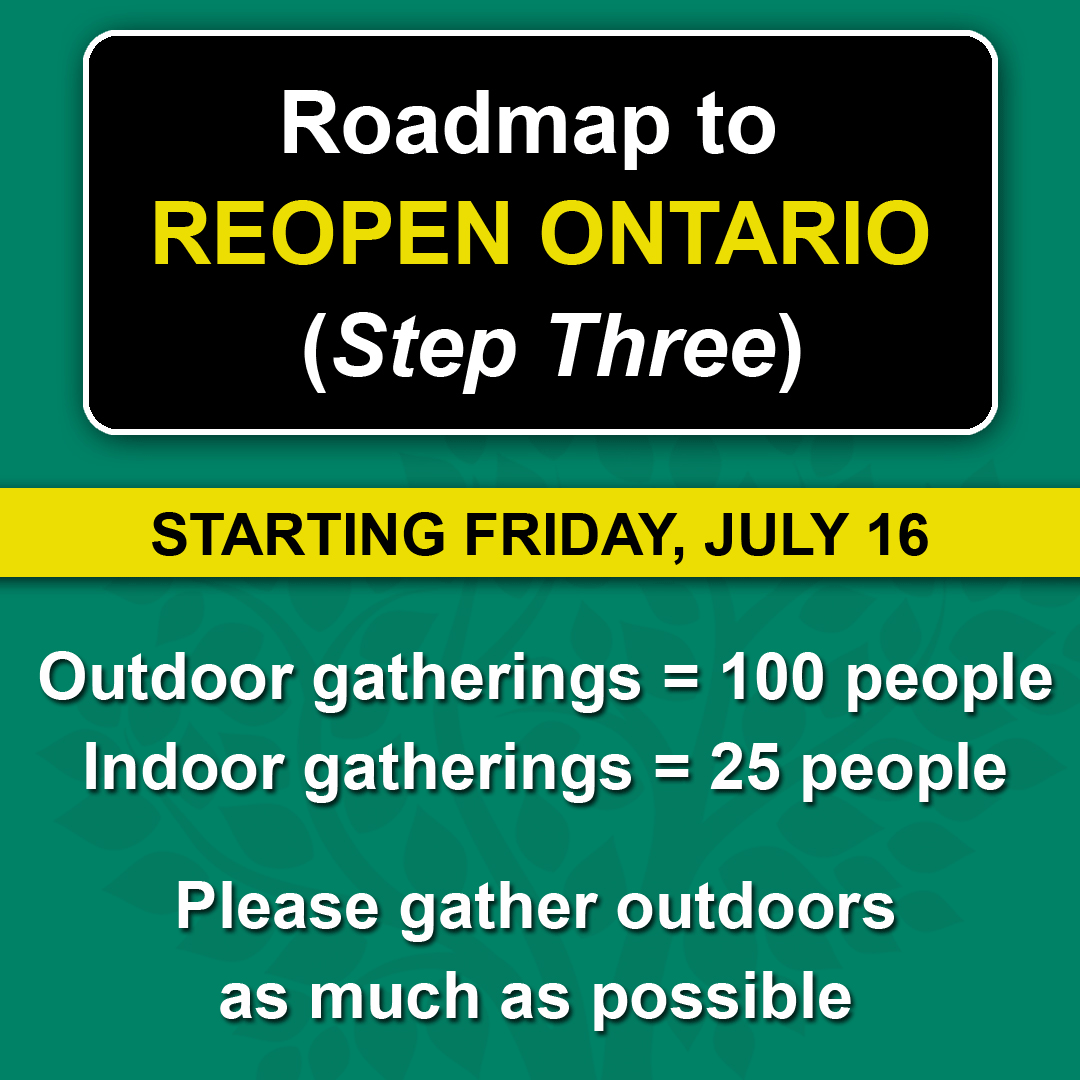 Roadmap to
REOPEN ONTARIO
(Step Three)

STARTING FRIDAY, JULY 16

Outdoor gatherings = 100 people
Indoor gatherings = 25 people

Please gather outdoors as much as possible